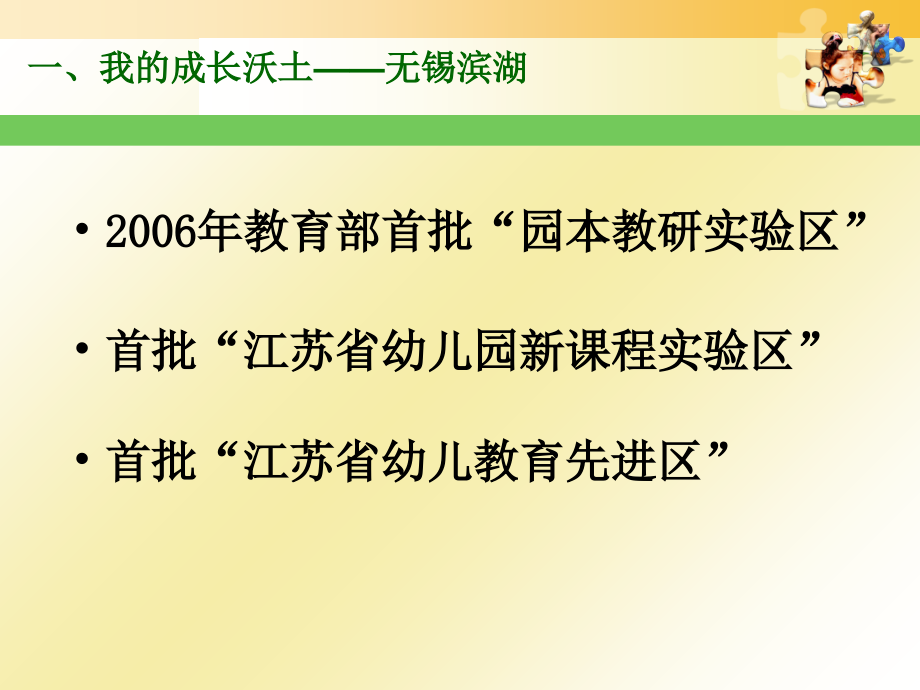 一、我的成长沃土——无锡滨湖

• 2006年教育部首批“园本教研实验区”

• 首批“江苏省幼儿园新课程实验区”

• 首批“江苏省幼儿教育先进区”